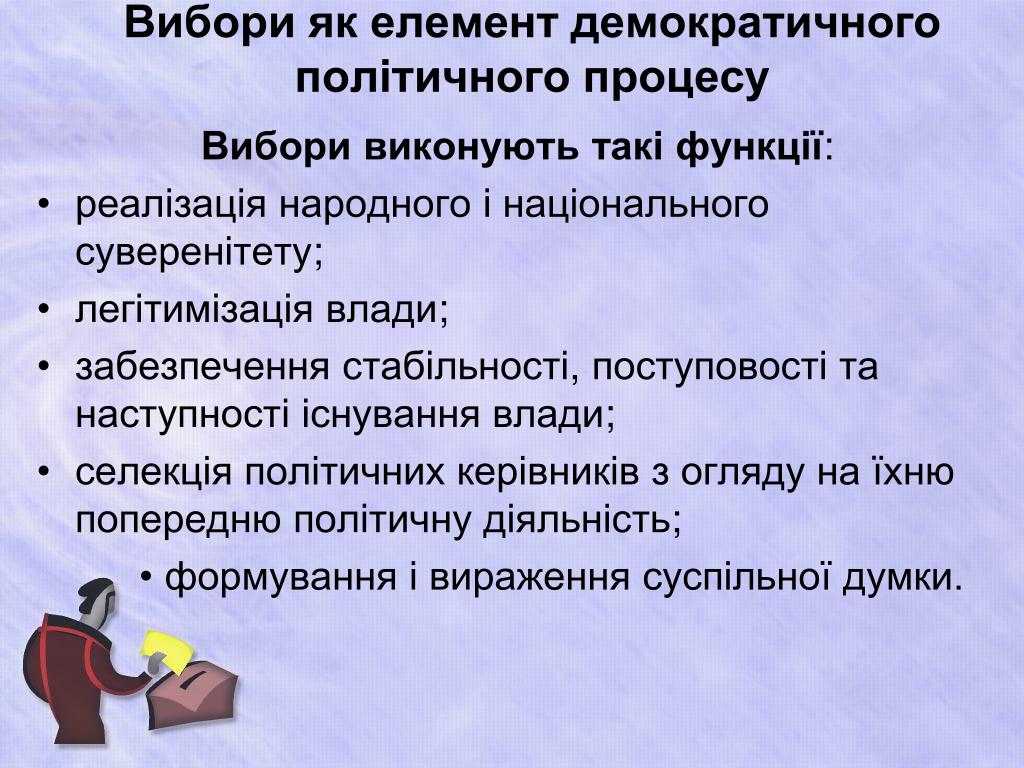 Вибори як елемент демократичного політичного процесу

Вибори виконують такі функції:

• реалізація народного і національного суверенітету;
• легітимізація влади;
• забезпечення стабільності, поступовості та наступності існування влади;
• селекція політичних керівників з огляду на їхню попередню політичну діяльність;
• формування і вираження суспільної думки.